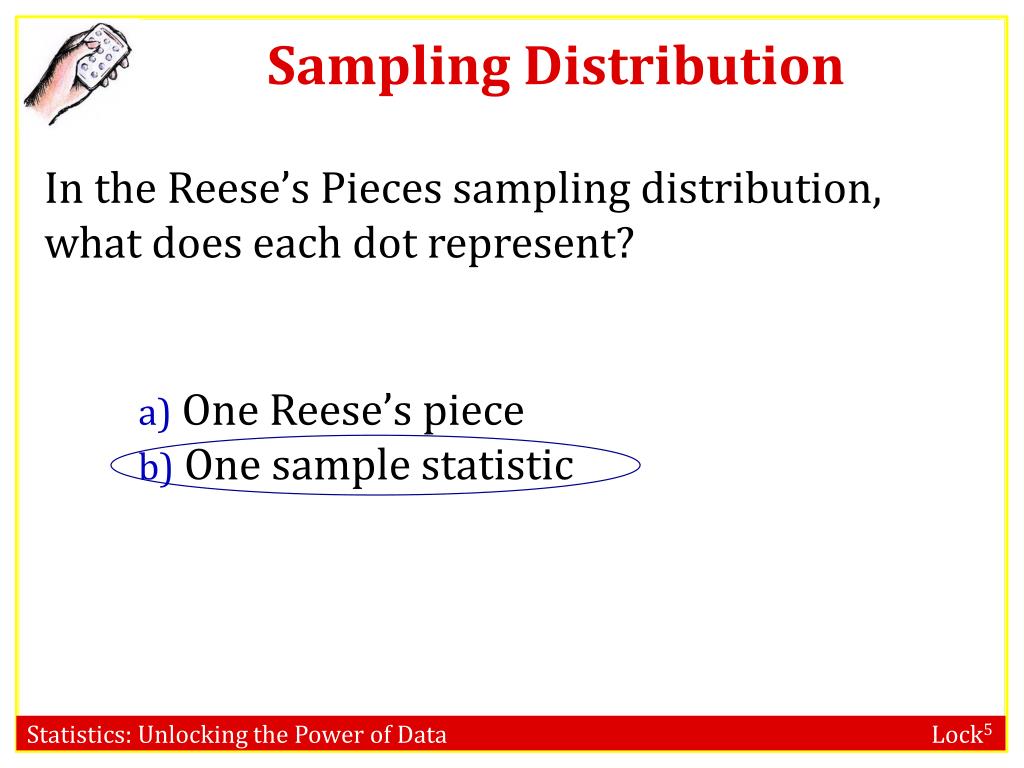 Sampling Distribution

In the Reese's Pieces sampling distribution, what does each dot represent?

a) One Reese's piece
b) One sample statistic

Statistics: Unlocking the Power of Data

Lock$^5$